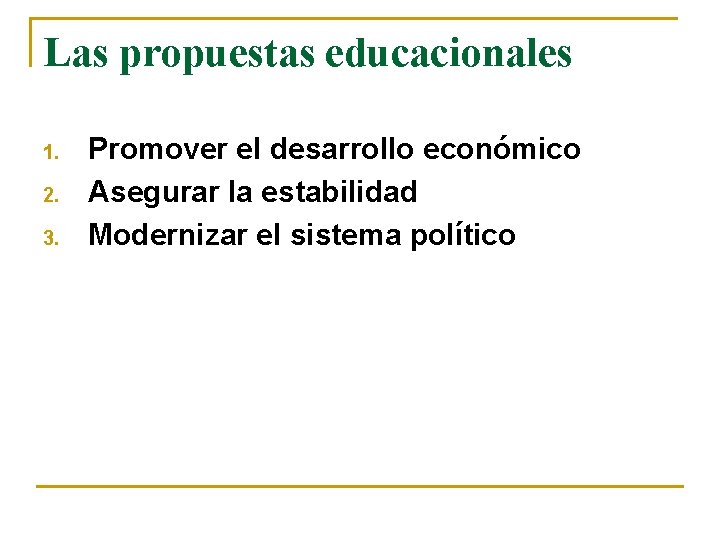 Las propuestas educacionales

1. Promover el desarrollo económico
2. Asegurar la estabilidad
3. Modernizar el sistema político